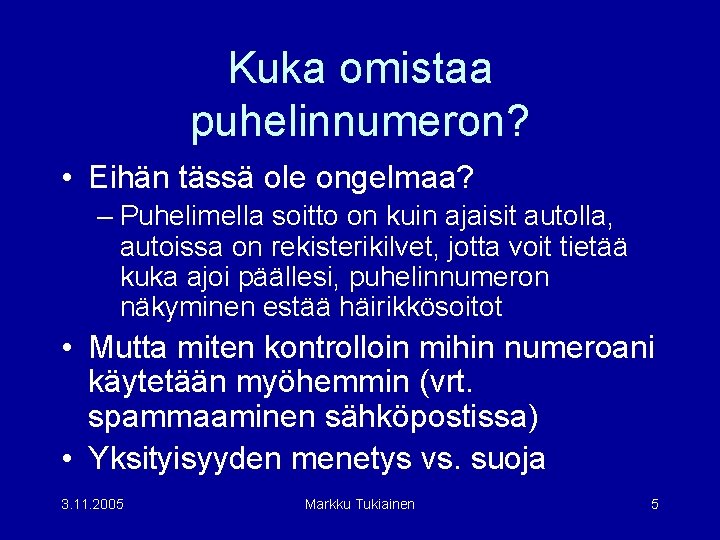 Kuka omistaa puhelinnumeron?

• Eihän tässä ole ongelmaa?
– Puhelimella soitto on kuin ajaisit autolla, autoissa on rekisterikilvet, jotta voit tietää kuka ajoi päällesi, puhelinnumeron näkyminen estää häirikkösoitot
• Mutta miten kontrolloin mihin numeroani käytetään myöhemmin (vrt. spammaaminen sähköpostissa)
• Yksityisyyden menetys vs. suoja

3.11.2005 Markku Tukiainen 5